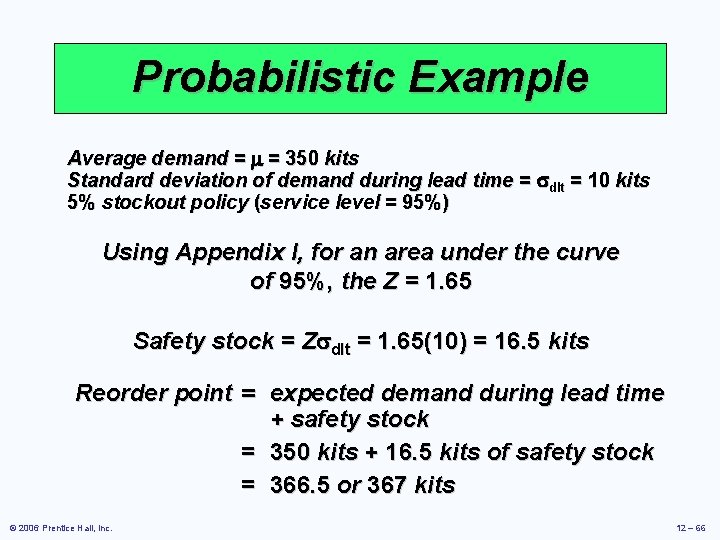 Probabilistic Example

Average demand = $\mu$ = 350 kits
Standard deviation of demand during lead time = $\sigma_{dlt}$ = 10 kits
5% stockout policy (service level = 95%)

Using Appendix I, for an area under the curve of 95%, the Z = 1.65

Safety stock = $Z\sigma_{dlt}$ = 1.65(10) = 16.5 kits

Reorder point = expected demand during lead time + safety stock
= 350 kits + 16.5 kits of safety stock
= 366.5 or 367 kits

© 2006 Prentice Hall, Inc.

12 – 66